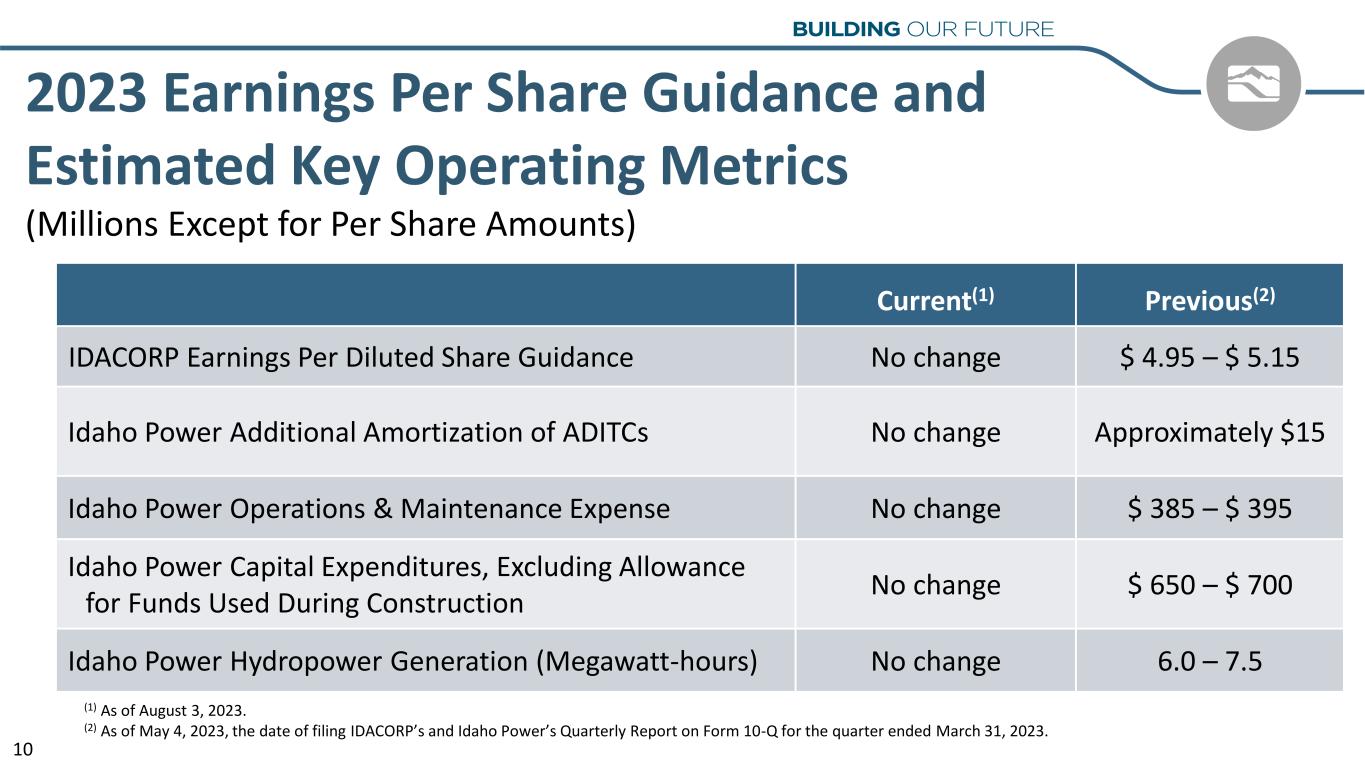 BUILDING OUR FUTURE

2023 Earnings Per Share Guidance and Estimated Key Operating Metrics

(Millions Except for Per Share Amounts)

| | Current$^{(1)}$ | Previous$^{(2)}$ |
|---|---|---|
| IDACORP Earnings Per Diluted Share Guidance | No change | \$ 4.95 – \$ 5.15 |
| Idaho Power Additional Amortization of ADITCs | No change | Approximately \$15 |
| Idaho Power Operations & Maintenance Expense | No change | \$ 385 – \$ 395 |
| Idaho Power Capital Expenditures, Excluding Allowance for Funds Used During Construction | No change | \$ 650 – \$ 700 |
| Idaho Power Hydropower Generation (Megawatt-hours) | No change | 6.0 – 7.5 |

$^{(1)}$ As of August 3, 2023.
$^{(2)}$ As of May 4, 2023, the date of filing IDACORP's and Idaho Power's Quarterly Report on Form 10-Q for the quarter ended March 31, 2023.

10